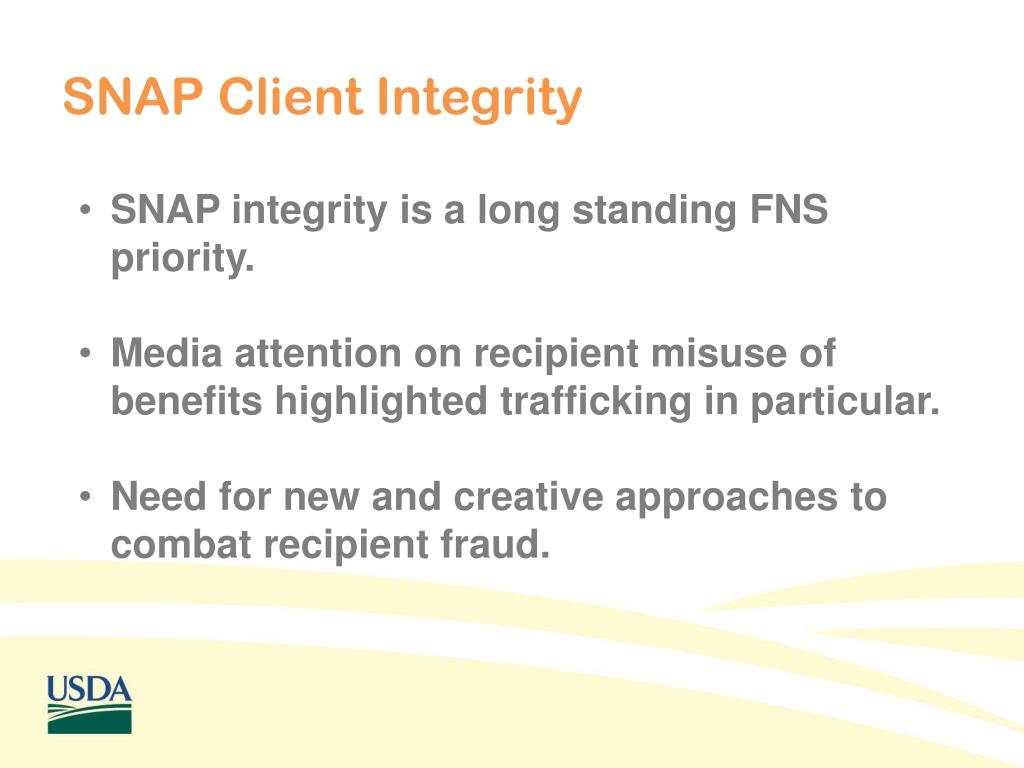 SNAP Client Integrity

• SNAP integrity is a long standing FNS priority.

• Media attention on recipient misuse of benefits highlighted trafficking in particular.

• Need for new and creative approaches to combat recipient fraud.

USDA